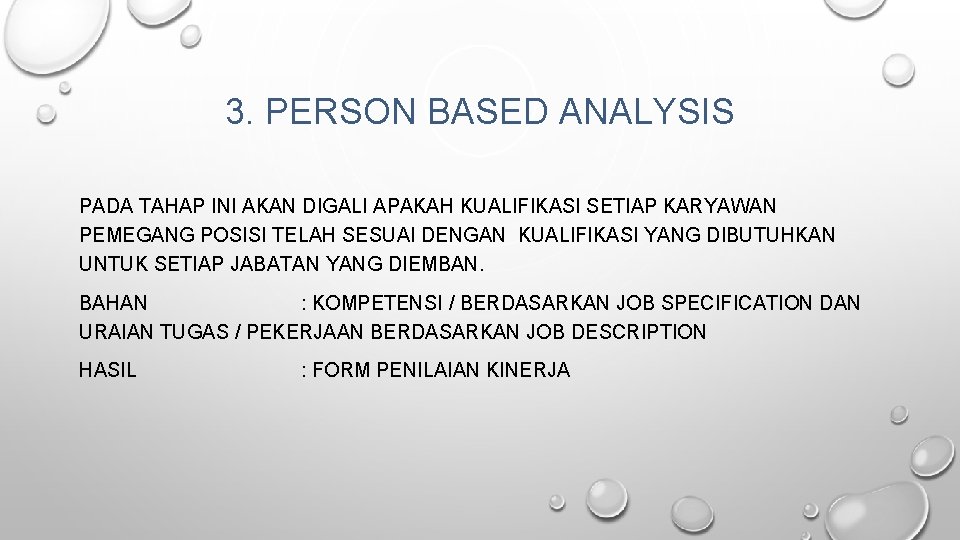 3. PERSON BASED ANALYSIS

PADA TAHAP INI AKAN DIGALI APAKAH KUALIFIKASI SETIAP KARYAWAN PEMEGANG POSISI TELAH SESUAI DENGAN KUALIFIKASI YANG DIBUTUHKAN UNTUK SETIAP JABATAN YANG DIEMBAN.

BAHAN : KOMPETENSI / BERDASARKAN JOB SPECIFICATION DAN URAIAN TUGAS / PEKERJAAN BERDASARKAN JOB DESCRIPTION

HASIL : FORM PENILAIAN KINERJA